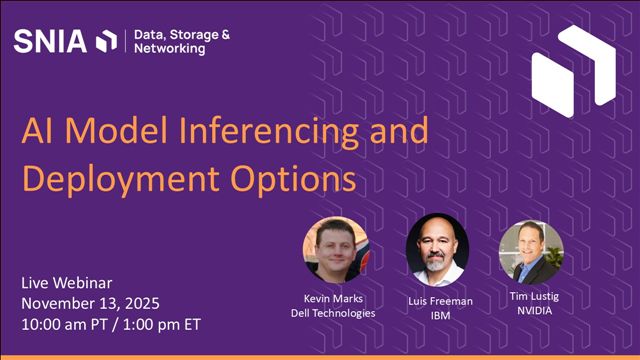 SNIA | Data, Storage & Networking

AI Model Inferencing and Deployment Options

Live Webinar
November 13, 2025
10:00 am PT / 1:00 pm ET

Kevin Marks
Dell Technologies

Luis Freeman
IBM

Tim Lustig
NVIDIA